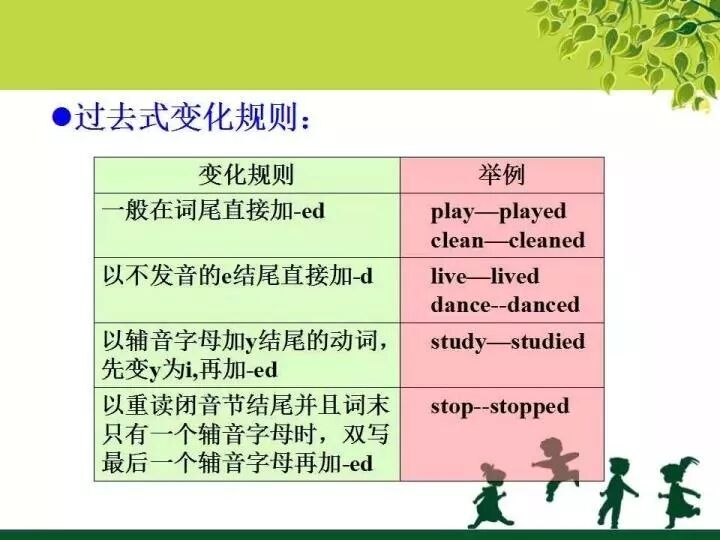 ●过去式变化规则：

| 变化规则 | 举例 |
|---|---|
| 一般在词尾直接加-ed | play—played clean—cleaned |
| 以不发音的e结尾直接加-d | live—lived dance--danced |
| 以辅音字母加y结尾的动词，先变y为i,再加-ed | study—studied |
| 以重读闭音节结尾并且词末只有一个辅音字母时，双写最后一个辅音字母再加-ed | stop--stopped |